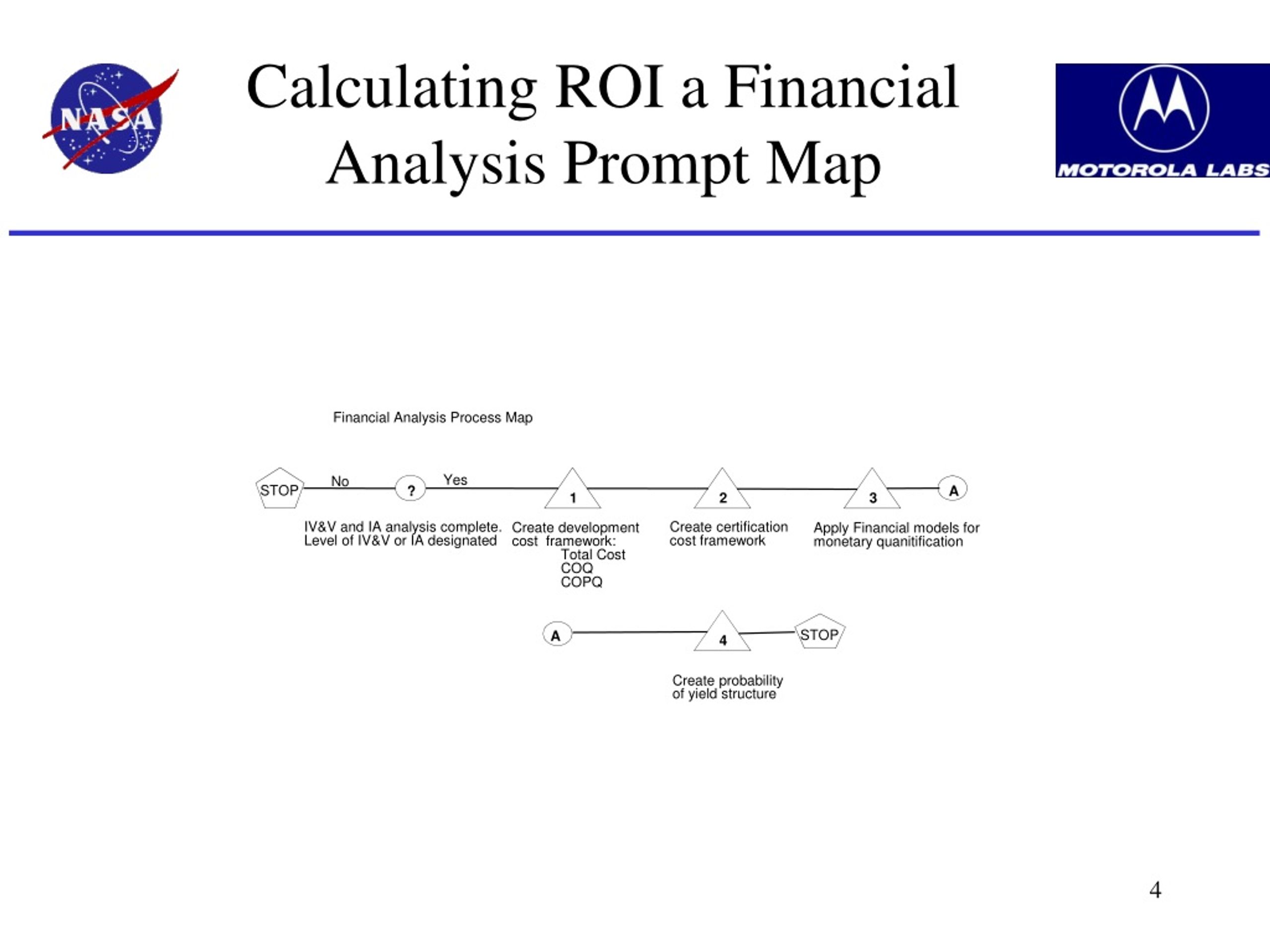 NASA

Calculating ROI a Financial Analysis Prompt Map

MOTOROLA LABS

Financial Analysis Process Map

STOP No ? Yes 1 2 3 A

IV&V and IA analysis complete. Level of IV&V or IA designated

Create development cost framework:
Total Cost
COQ
COPQ

Create certification cost framework

Apply Financial models for monetary quanitification

A 4 STOP

Create probability of yield structure

4